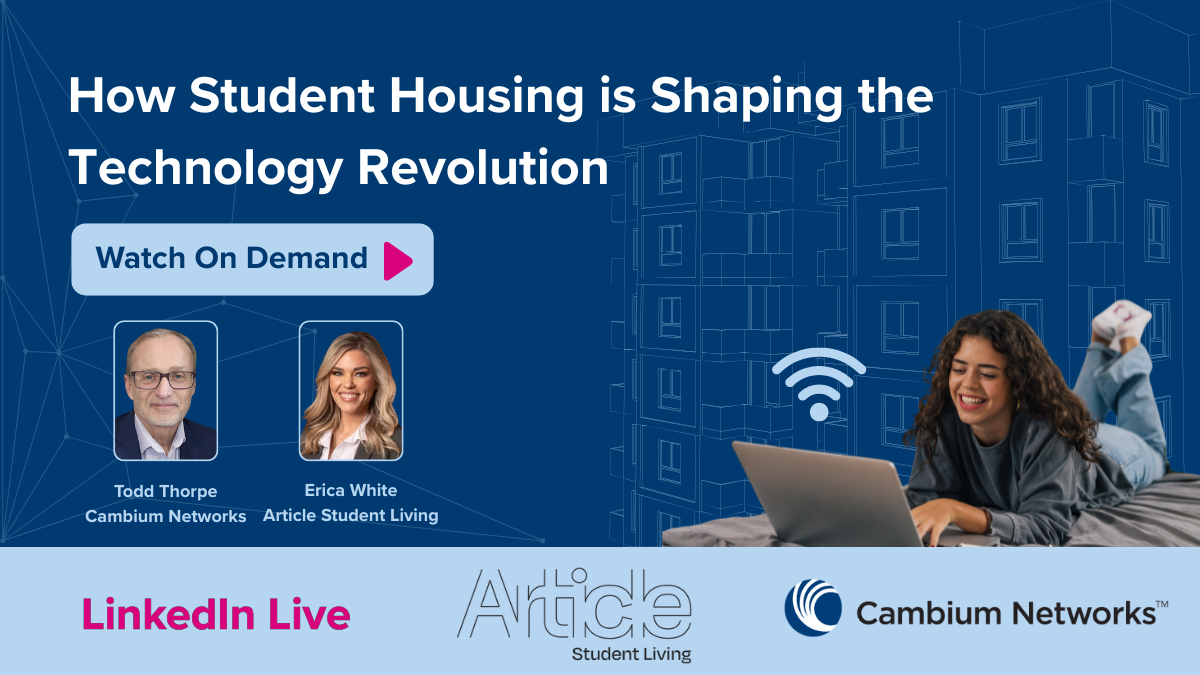 How Student Housing is Shaping the Technology Revolution

Watch On Demand

Todd Thorpe
Cambium Networks

Erica White
Article Student Living

LinkedIn Live

Article
Student Living

Cambium Networks™